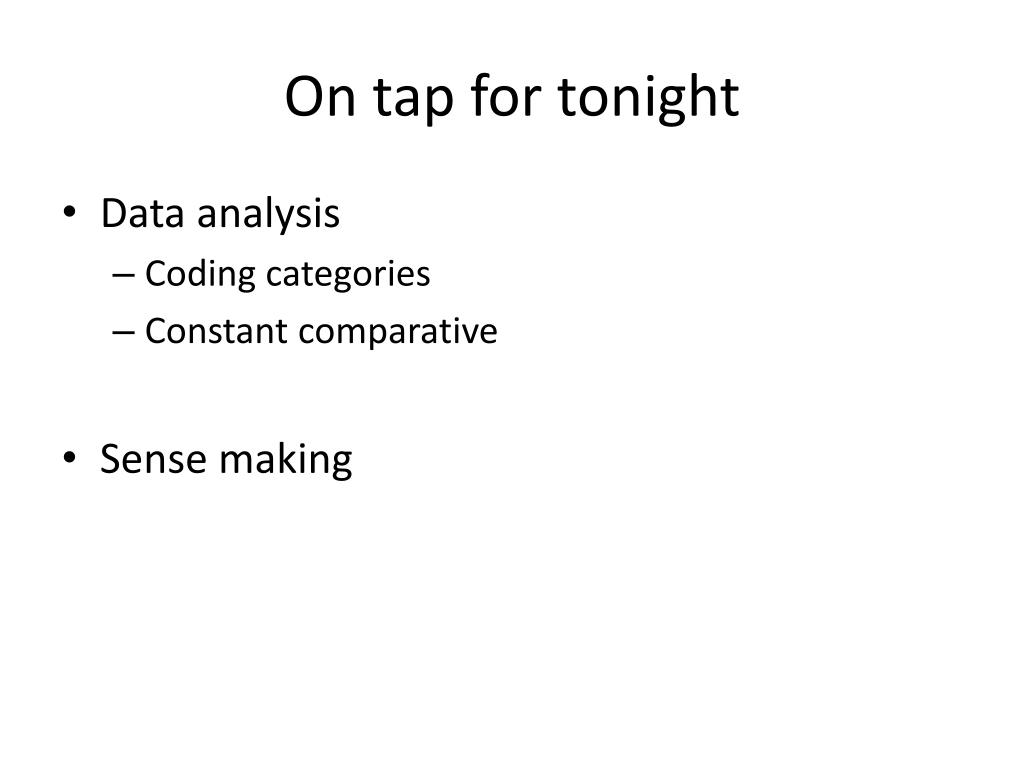 On tap for tonight

• Data analysis
  – Coding categories
  – Constant comparative

• Sense making